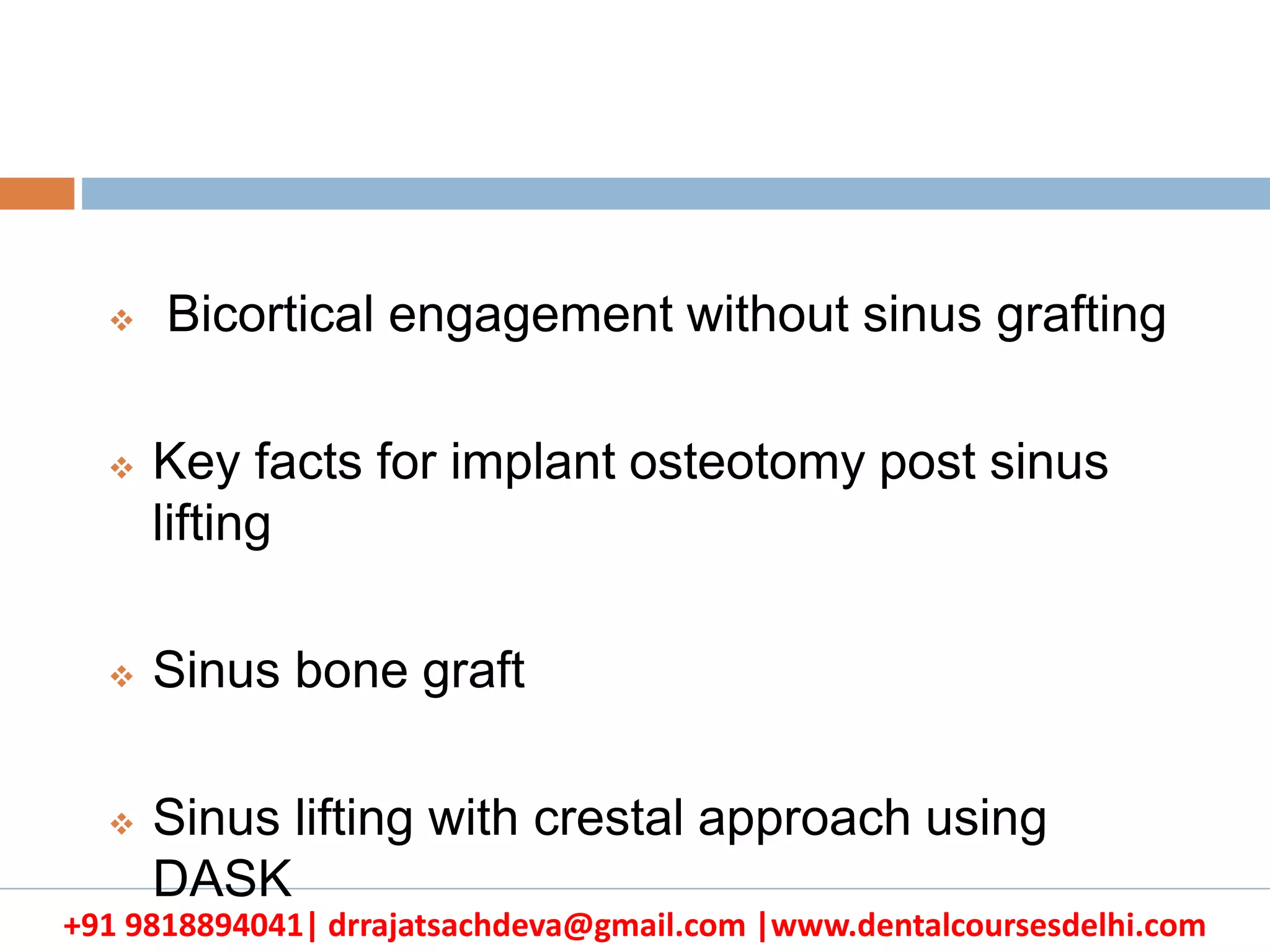 ❖ Bicortical engagement without sinus grafting

❖ Key facts for implant osteotomy post sinus lifting

❖ Sinus bone graft

❖ Sinus lifting with crestal approach using DASK

+91 9818894041| drrajatsachdeva@gmail.com |www.dentalcoursesdelhi.com